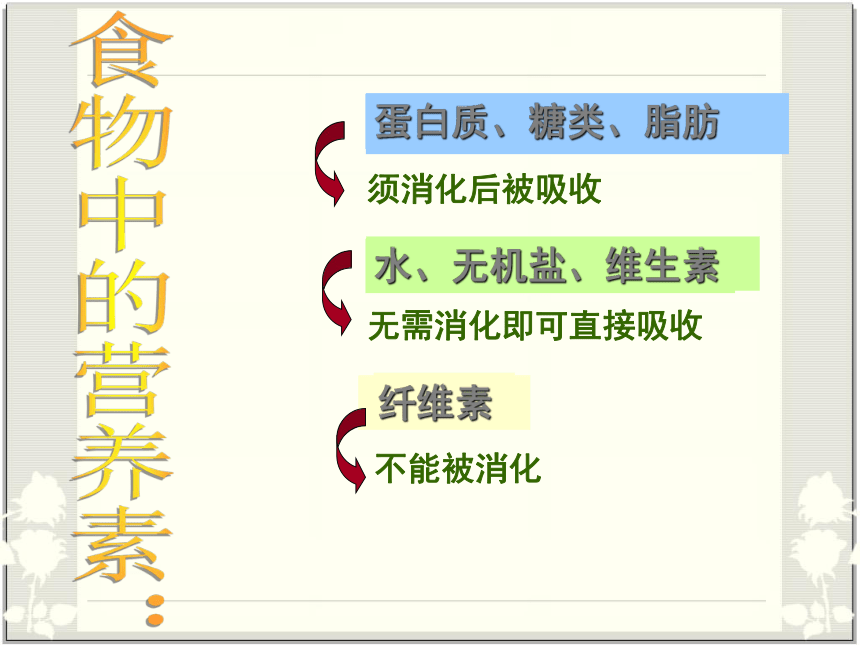 食物中的营养素：

蛋白质、糖类、脂肪

须消化后被吸收

水、无机盐、维生素

无需消化即可直接吸收

纤维素

不能被消化